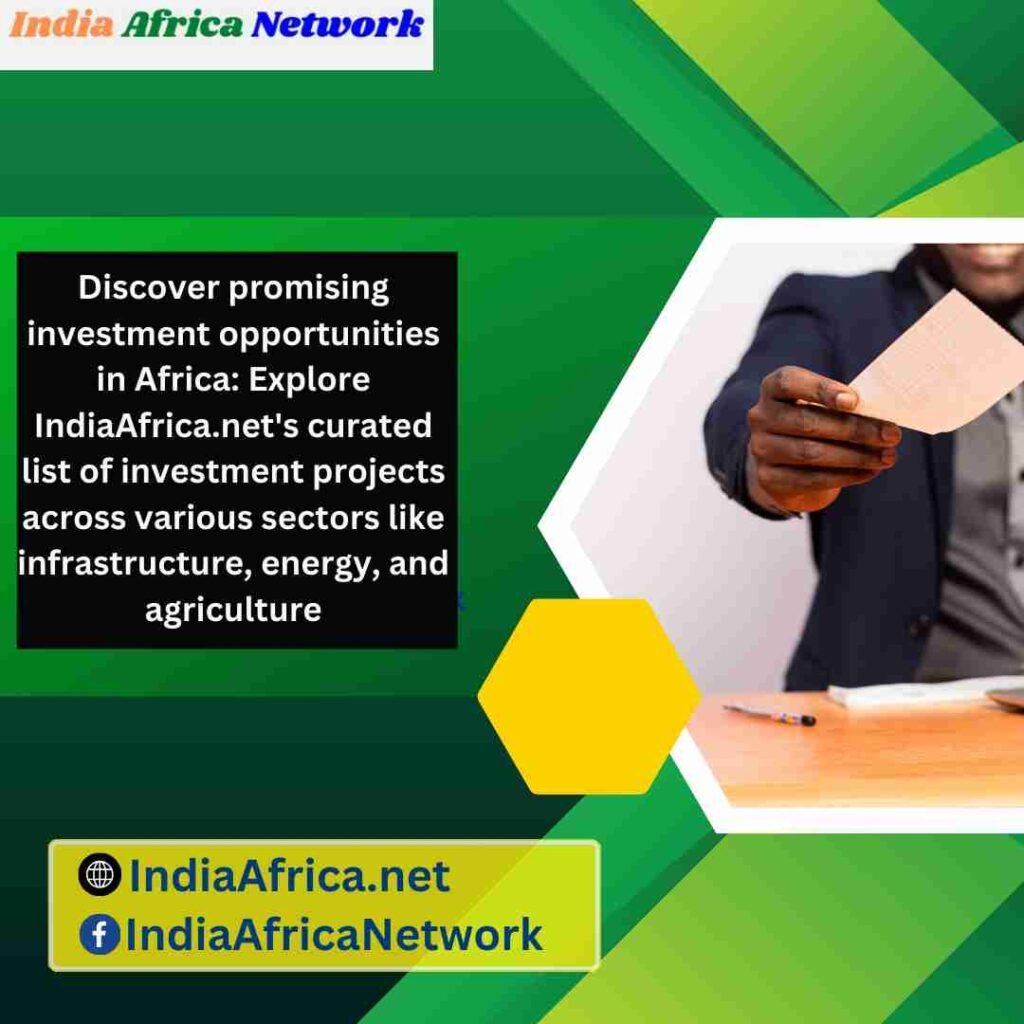 India Africa Network

Discover promising investment opportunities in Africa: Explore IndiaAfrica.net's curated list of investment projects across various sectors like infrastructure, energy, and agriculture

IndiaAfrica.net
IndiaAfricaNetwork